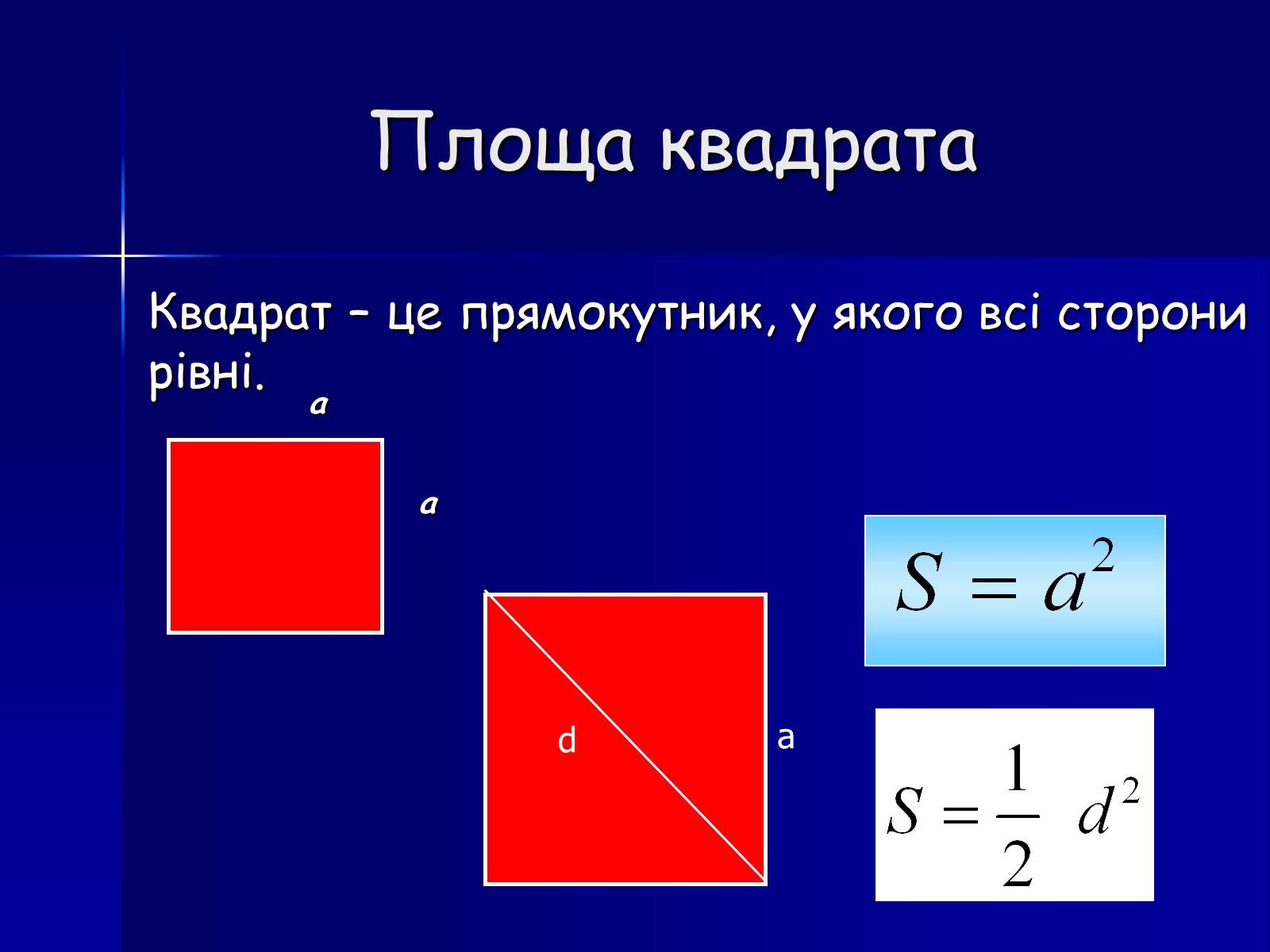 Площа квадрата

Квадрат – це прямокутник, у якого всі сторони рівні.

a

a

$S = a^2$

d

a

$S = \frac{1}{2} d^2$